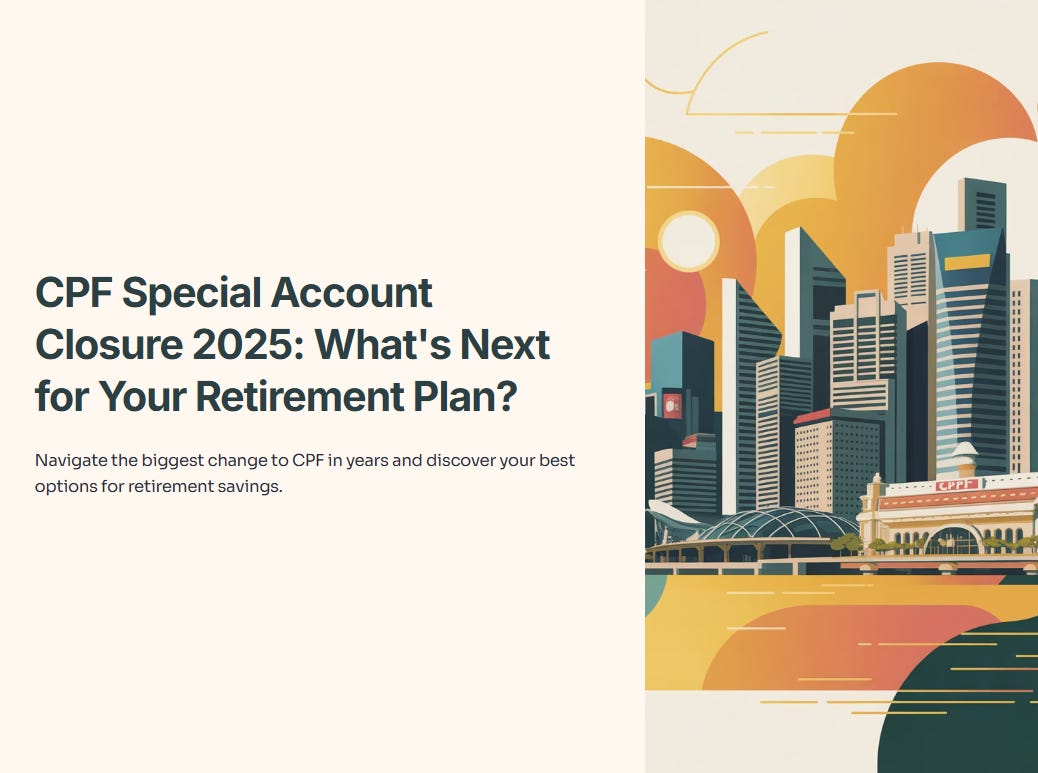 CPF Special Account Closure 2025: What's Next for Your Retirement Plan?

Navigate the biggest change to CPF in years and discover your best options for retirement savings.

CPF